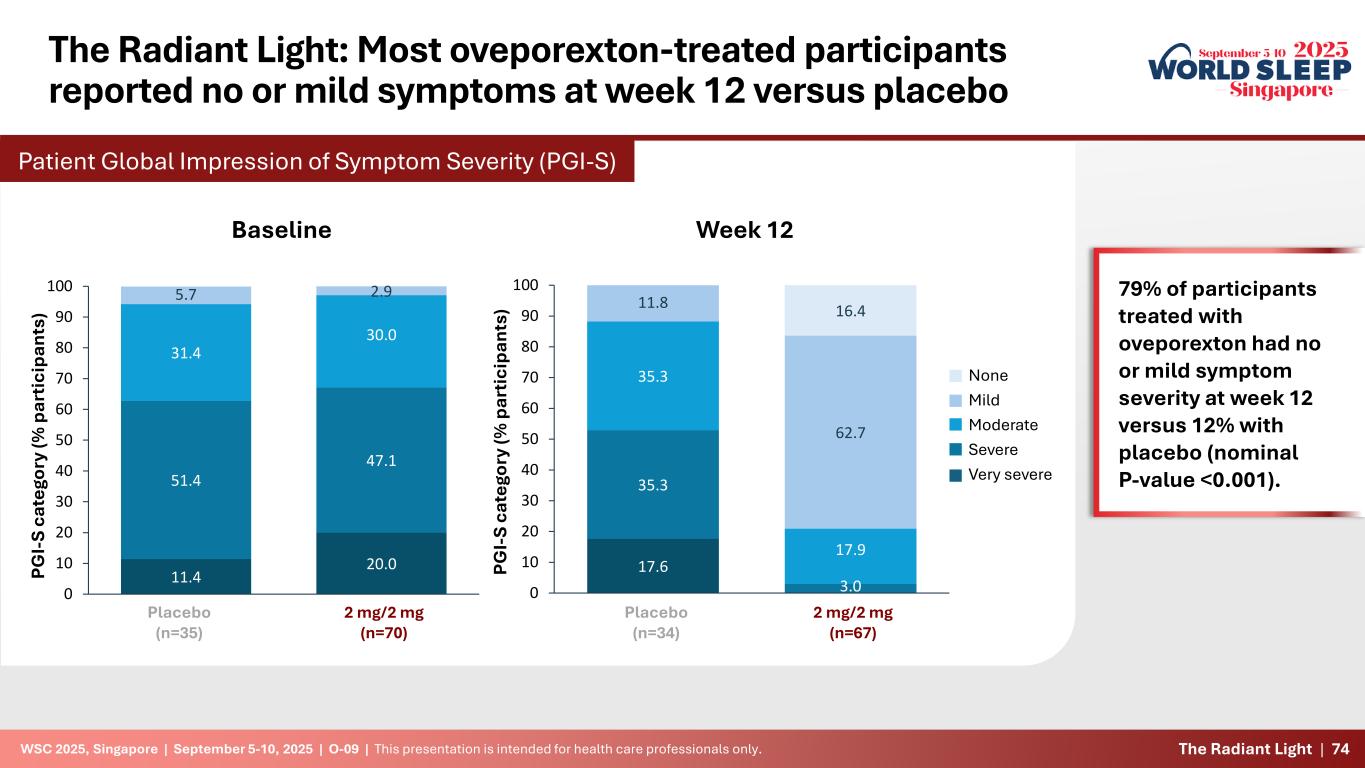 The Radiant Light: Most oveporexton-treated participants reported no or mild symptoms at week 12 versus placebo

September 5-10 2025 WORLD SLEEP Singapore

Patient Global Impression of Symptom Severity (PGI-S)

Baseline

PGI-S category (% participants)

100
90
80
70
60
50
40
30
20
10
0

5.7
31.4
51.4
11.4

2.9
30.0
47.1
20.0

Placebo (n=35)
2 mg/2 mg (n=70)

Week 12

PGI-S category (% participants)

100
90
80
70
60
50
40
30
20
10
0

11.8
35.3
35.3
17.6

16.4
62.7
17.9
3.0

Placebo (n=34)
2 mg/2 mg (n=67)

None
Mild
Moderate
Severe
Very severe

79% of participants treated with oveporexton had no or mild symptom severity at week 12 versus 12% with placebo (nominal P-value <0.001).

WSC 2025, Singapore | September 5-10, 2025 | O-09 | This presentation is intended for health care professionals only.

The Radiant Light | 74